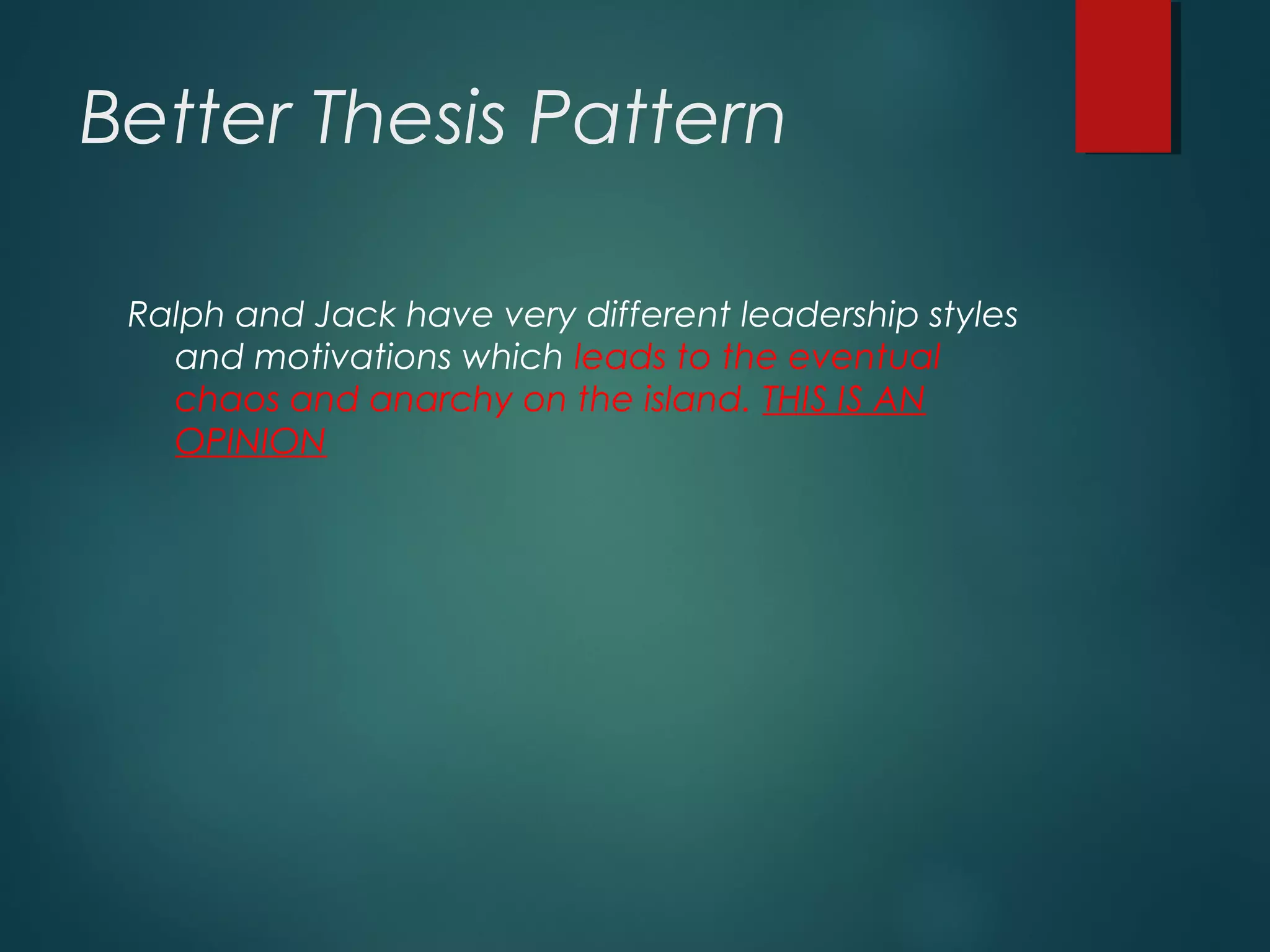 Better Thesis Pattern

Ralph and Jack have very different leadership styles and motivations which leads to the eventual chaos and anarchy on the island. THIS IS AN OPINION